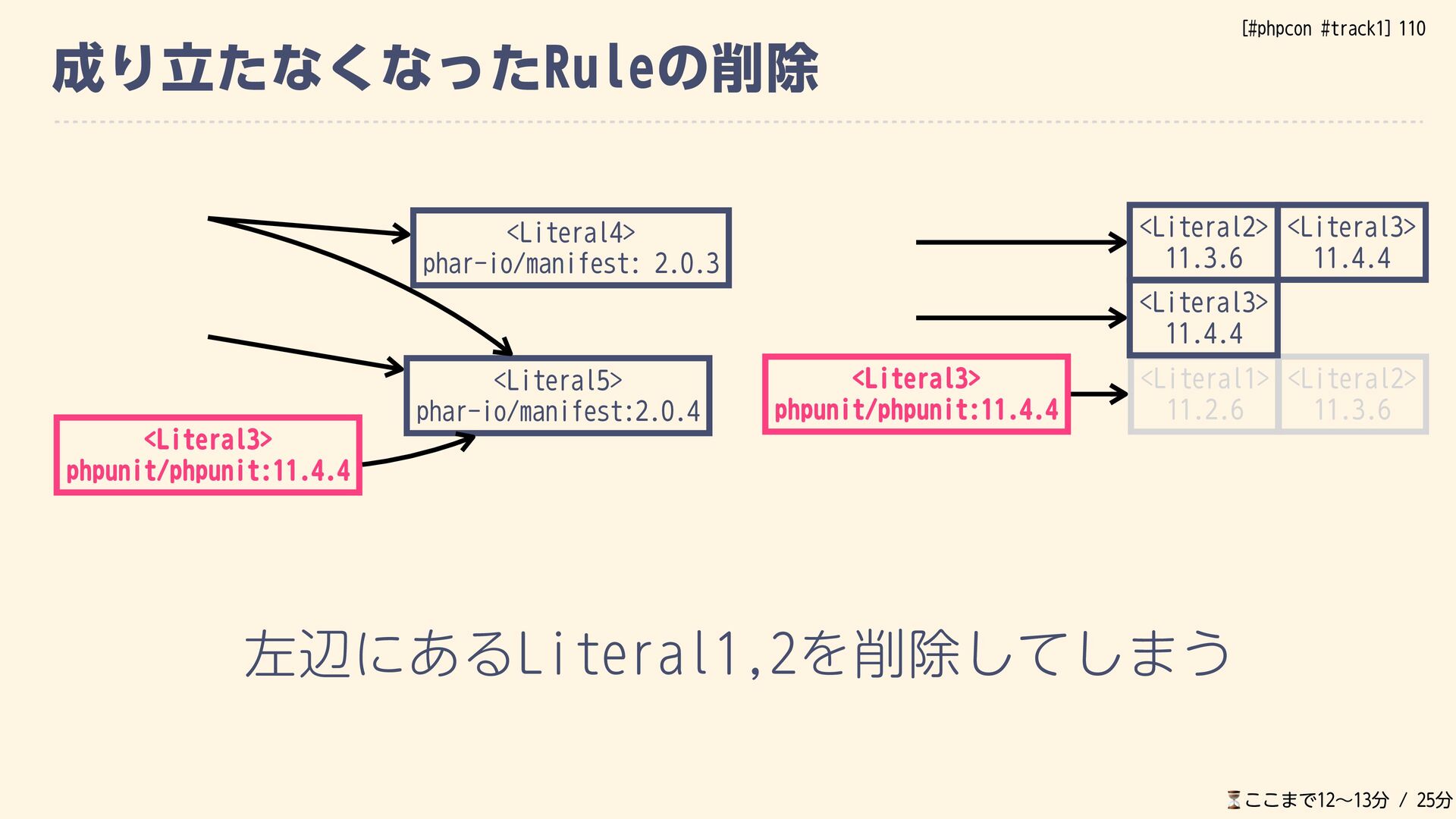 [#phpcon #track1] 110

成り立たなくなったRuleの削除

<Literal4>
phar-io/manifest: 2.0.3

<Literal5>
phar-io/manifest:2.0.4

<Literal3>
phpunit/phpunit:11.4.4

<Literal2>
11.3.6

<Literal3>
11.4.4

<Literal3>
11.4.4

<Literal3>
phpunit/phpunit:11.4.4

<Literal1>
11.2.6

<Literal2>
11.3.6

左辺にあるLiteral1,2を削除してしまう

⏳ここまで12〜13分 / 25分